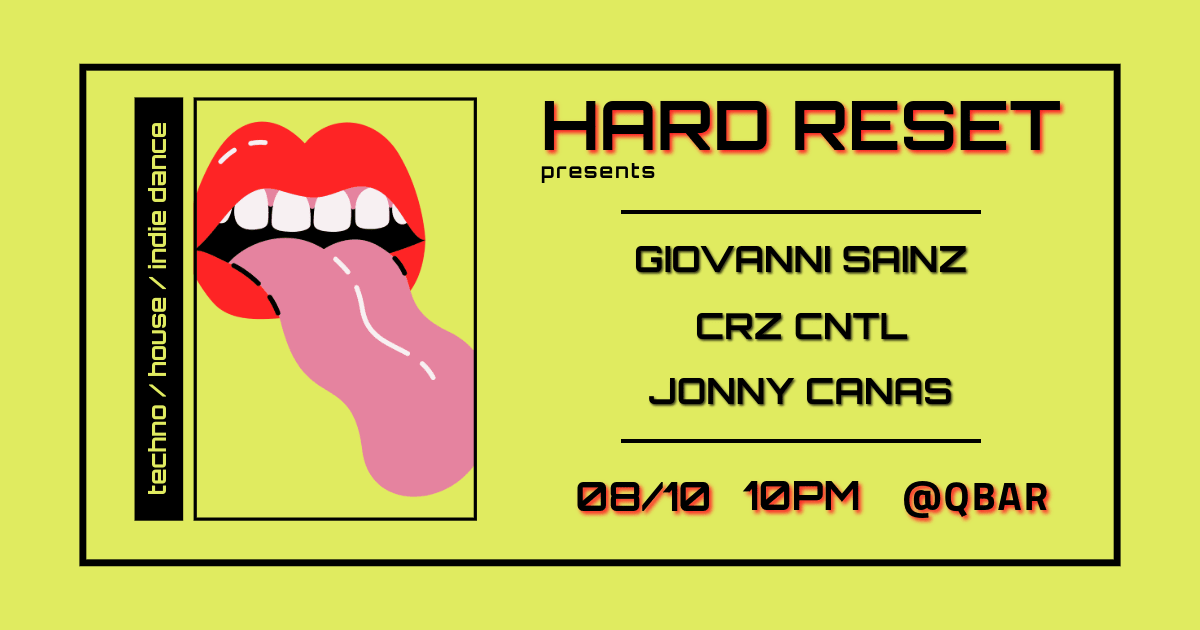 techno / house / indie dance

HARD RESET
presents

GIOVANNI SAINZ
CRZ CNTL
JONNY CANAS

08/10 10PM @QBAR